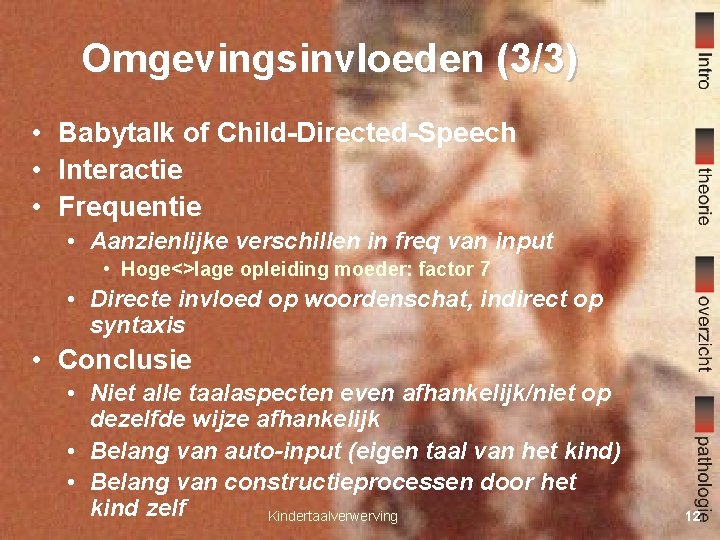 Omgevingsinvloeden (3/3)

• Babytalk of Child-Directed-Speech
• Interactie
• Frequentie
  • Aanzienlijke verschillen in freq van input
    • Hoge<>lage opleiding moeder: factor 7
  • Directe invloed op woordenschat, indirect op syntaxis
• Conclusie
  • Niet alle taalaspecten even afhankelijk/niet op dezelfde wijze afhankelijk
  • Belang van auto-input (eigen taal van het kind)
  • Belang van constructieprocessen door het kind zelf

Kindertaalverwerving

12

Intro
theorie
overzicht
pathologie